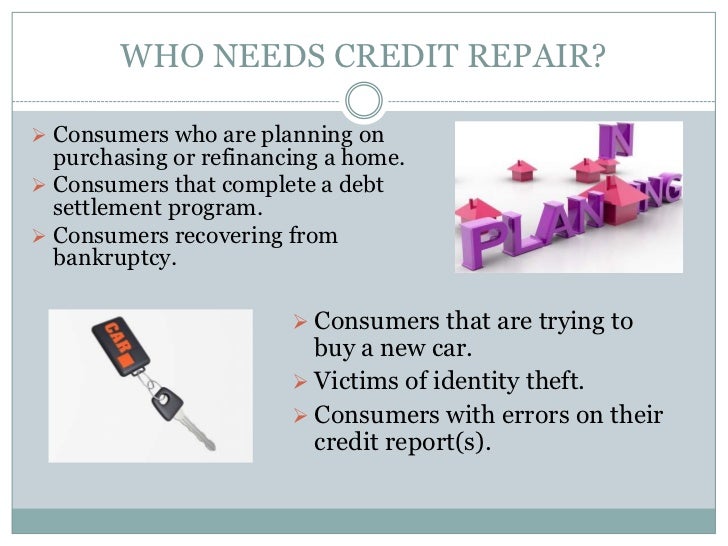 WHO NEEDS CREDIT REPAIR?

➢ Consumers who are planning on purchasing or refinancing a home.
➢ Consumers that complete a debt settlement program.
➢ Consumers recovering from bankruptcy.

PLANNING

CAR

➢ Consumers that are trying to buy a new car.
➢ Victims of identity theft.
➢ Consumers with errors on their credit report(s).